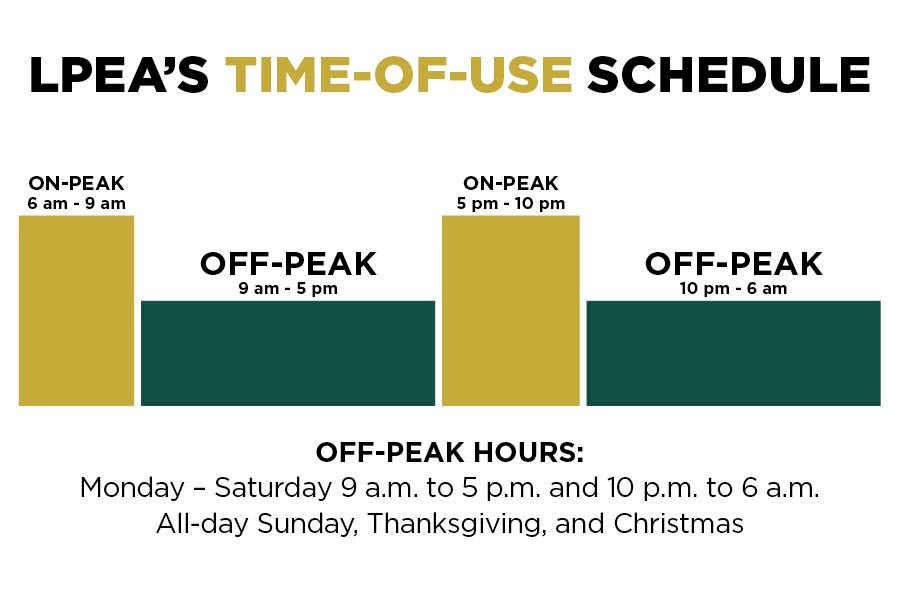 LPEA'S TIME-OF-USE SCHEDULE

ON-PEAK
6 am - 9 am

OFF-PEAK
9 am - 5 pm

ON-PEAK
5 pm - 10 pm

OFF-PEAK
10 pm - 6 am

OFF-PEAK HOURS:
Monday – Saturday 9 a.m. to 5 p.m. and 10 p.m. to 6 a.m.
All-day Sunday, Thanksgiving, and Christmas